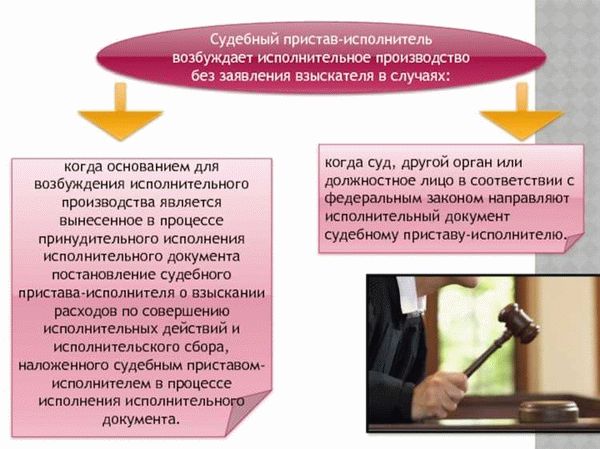 Судебный пристав-исполнитель возбуждает исполнительное производство без заявления взыскателя в случаях:

когда основанием для возбуждения исполнительного производства является вынесенное в процессе принудительного исполнения исполнительного документа постановление судебного пристава-исполнителя о взыскании расходов по совершению исполнительных действий и исполнительского сбора, наложенного судебным приставом-исполнителем в процессе исполнения исполнительного документа.

когда суд, другой орган или должностное лицо в соответствии с федеральным законом направляют исполнительный документ судебному приставу-исполнителю.